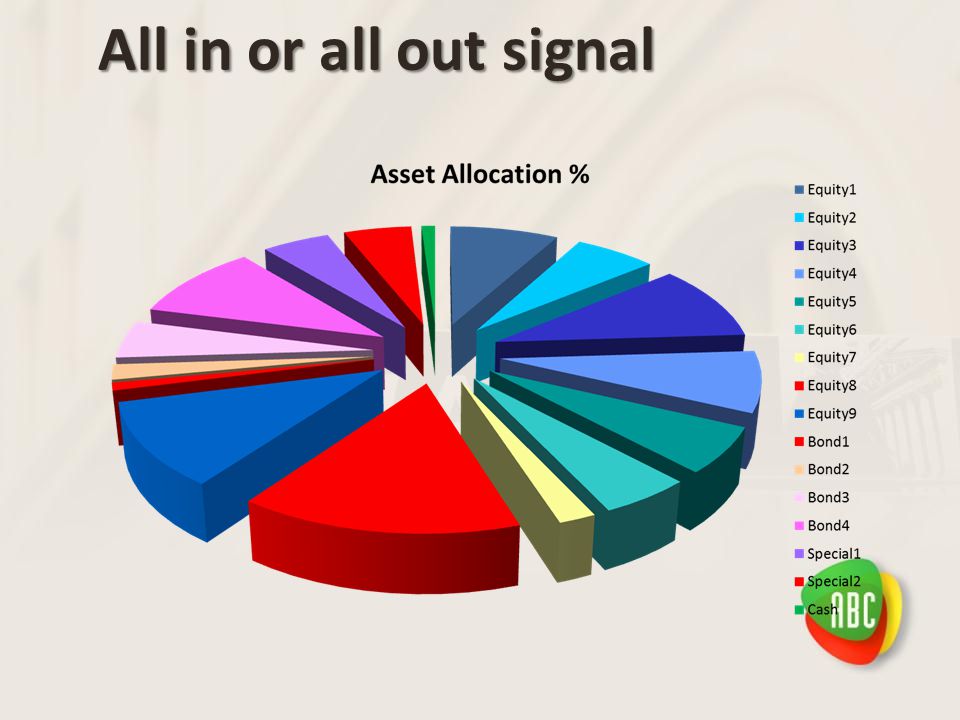 All in or all out signal

Asset Allocation %

Equity1
Equity2
Equity3
Equity4
Equity5
Equity6
Equity7
Equity8
Equity9
Bond1
Bond2
Bond3
Bond4
Special1
Special2
Cash

ABC